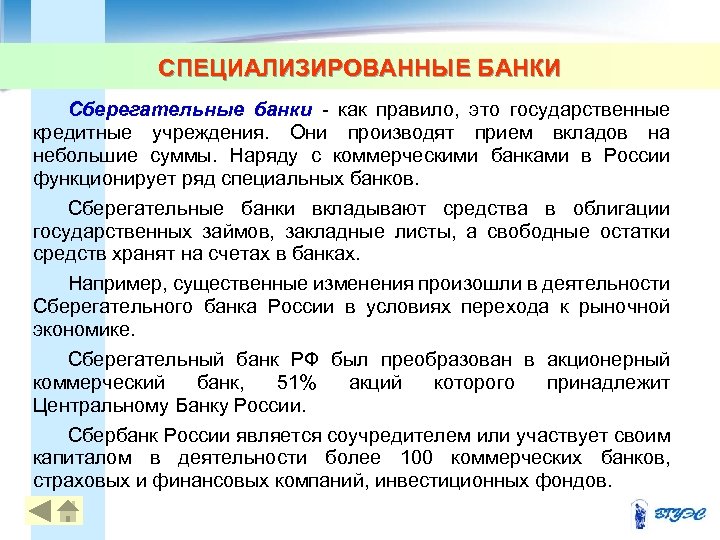 СПЕЦИАЛИЗИРОВАННЫЕ БАНКИ

Сберегательные банки - как правило, это государственные кредитные учреждения. Они производят прием вкладов на небольшие суммы. Наряду с коммерческими банками в России функционирует ряд специальных банков.

Сберегательные банки вкладывают средства в облигации государственных займов, закладные листы, а свободные остатки средств хранят на счетах в банках.

Например, существенные изменения произошли в деятельности Сберегательного банка России в условиях перехода к рыночной экономике.

Сберегательный банк РФ был преобразован в акционерный коммерческий банк, 51% акций которого принадлежит Центральному Банку России.

Сбербанк России является соучредителем или участвует своим капиталом в деятельности более 100 коммерческих банков, страховых и финансовых компаний, инвестиционных фондов.

ВГУЭС